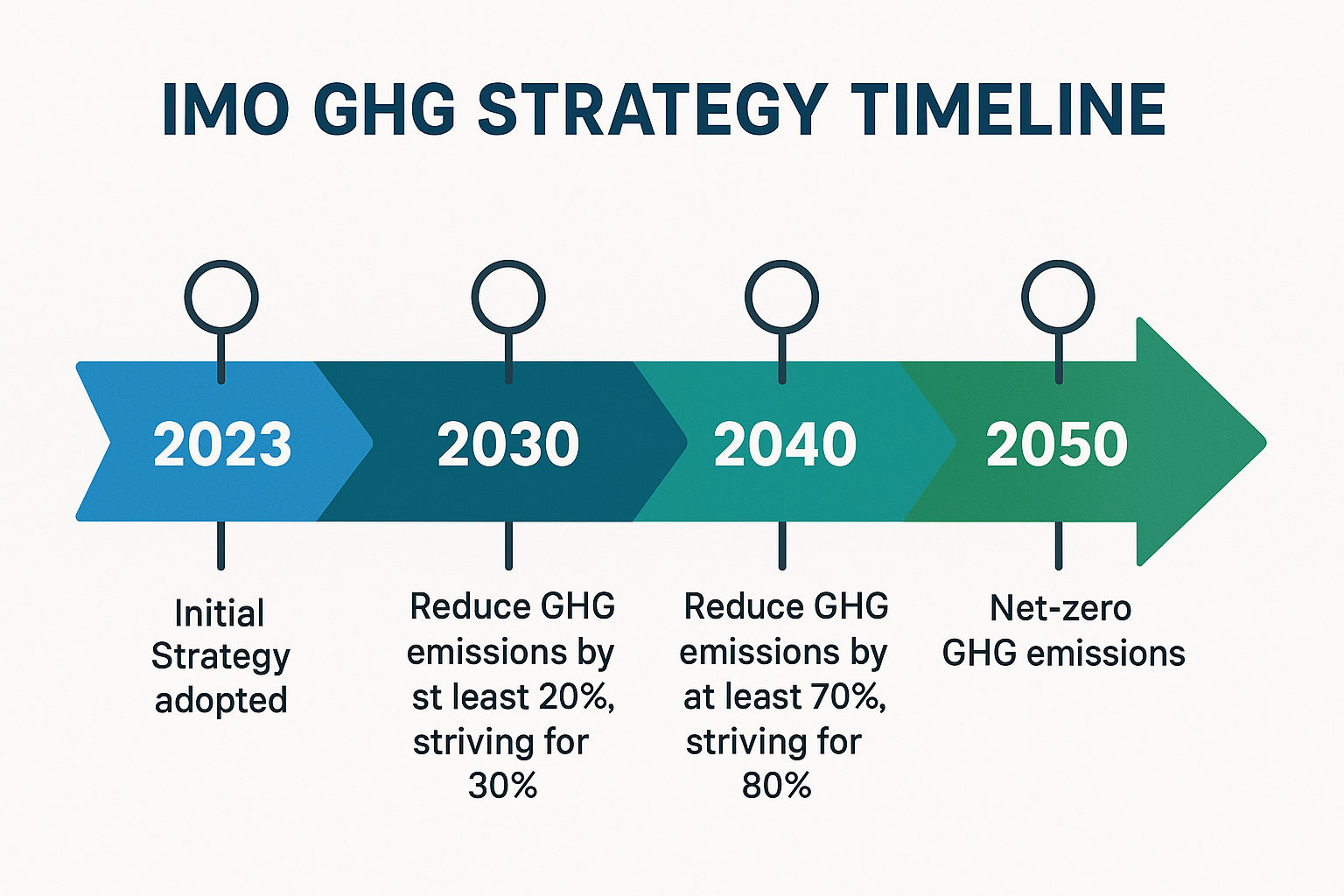 IMO GHG STRATEGY TIMELINE

2023

2030

2040

2050

Initial Strategy adopted

Reduce GHG emissions by st least 20%, striving for 30%

Reduce GHG emissions by at least 70%, striving for 80%

Net-zero GHG emissions